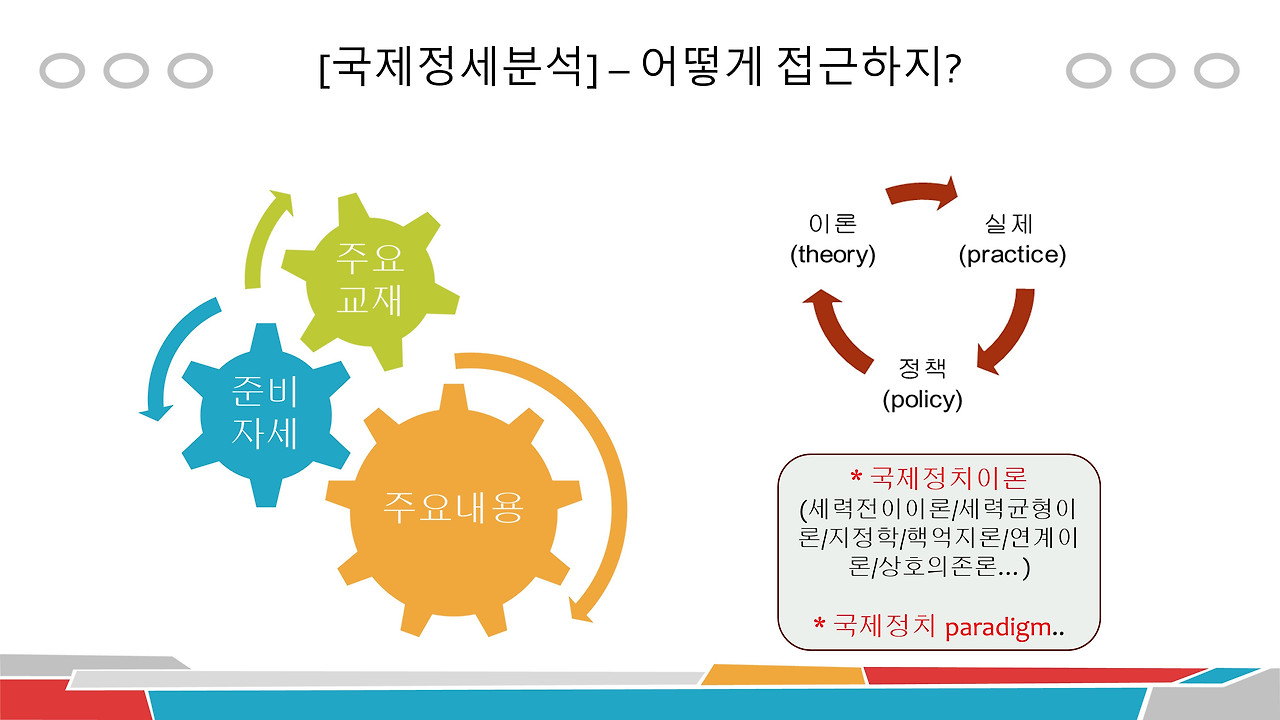 [국제정세분석] – 어떻게 접근하지?

주요 교재

준비 자세

주요내용

이론 (theory)

실제 (practice)

정책 (policy)

* 국제정치이론
(세력전이이론/세력균형이론/지정학/핵억지론/연계이론/상호의존론…)

* 국제정치 paradigm..